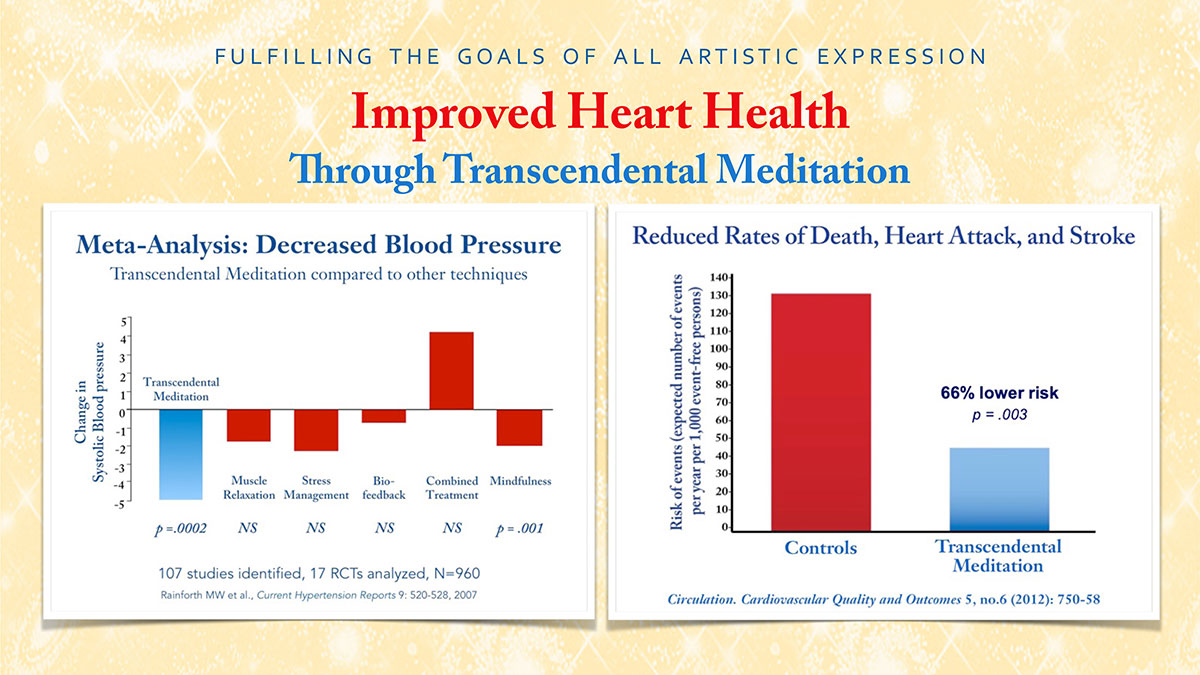 FULFILLING THE GOALS OF ALL ARTISTIC EXPRESSION

Improved Heart Health

Through Transcendental Meditation

Meta-Analysis: Decreased Blood Pressure

Transcendental Meditation compared to other techniques

Change in Systolic Blood pressure

5
4
3
2
1
0
-1
-2
-3
-4
-5

Transcendental Meditation

Muscle Relaxation

Stress Management

Bio-feedback

Combined Treatment

Mindfulness

p =.0002 NS NS NS NS p = .001

107 studies identified, 17 RCTs analyzed, N=960

Rainforth MW et al., Current Hypertension Reports 9: 520-528, 2007

Reduced Rates of Death, Heart Attack, and Stroke

Risk of events (expected number of events per year per 1,000 event-free persons)

140
130
120
110
100
90
80
70
60
50
40
30
20
10
0

66% lower risk
p = .003

Controls

Transcendental Meditation

Circulation. Cardiovascular Quality and Outcomes 5, no.6 (2012): 750-58